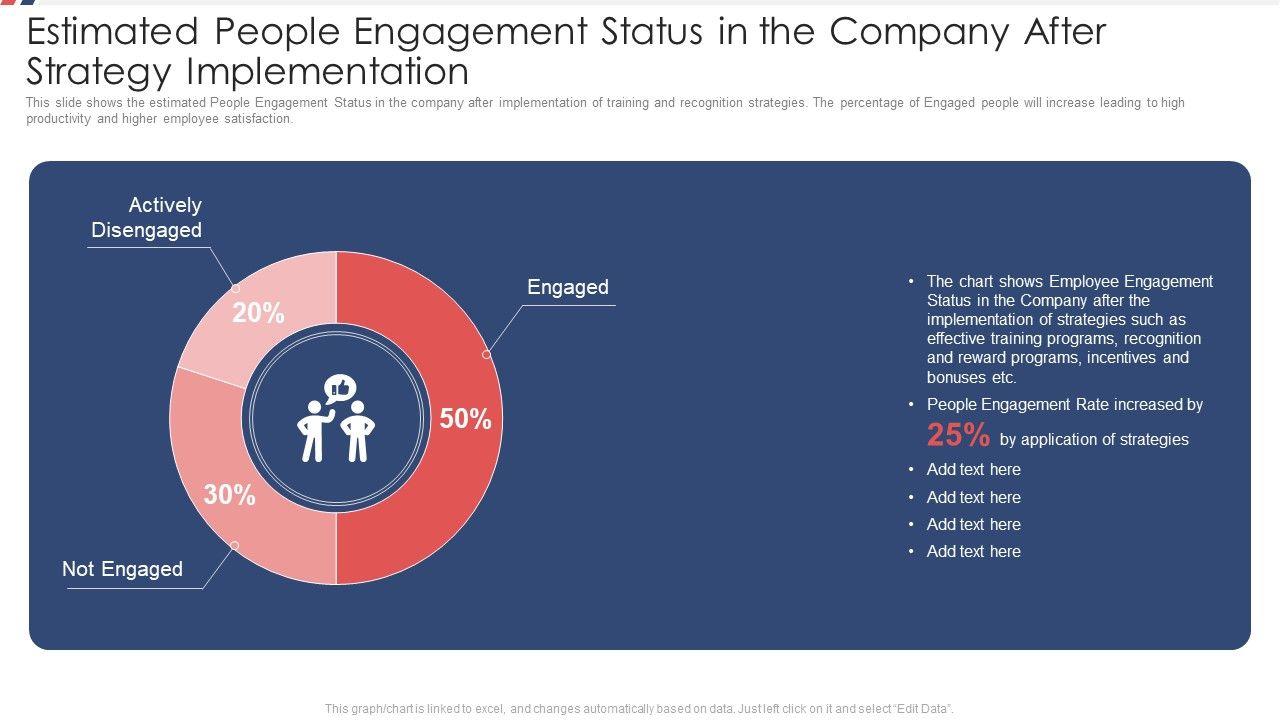 Estimated People Engagement Status in the Company After Strategy Implementation

This slide shows the estimated People Engagement Status in the company after implementation of training and recognition strategies. The percentage of Engaged people will increase leading to high productivity and higher employee satisfaction.

Actively Disengaged

20%

Engaged

50%

30%

Not Engaged

• The chart shows Employee Engagement Status in the Company after the implementation of strategies such as effective training programs, recognition and reward programs, incentives and bonuses etc.
• People Engagement Rate increased by 25% by application of strategies
• Add text here
• Add text here
• Add text here
• Add text here

This graph/chart is linked to excel, and changes automatically based on data. Just left click on it and select "Edit Data".